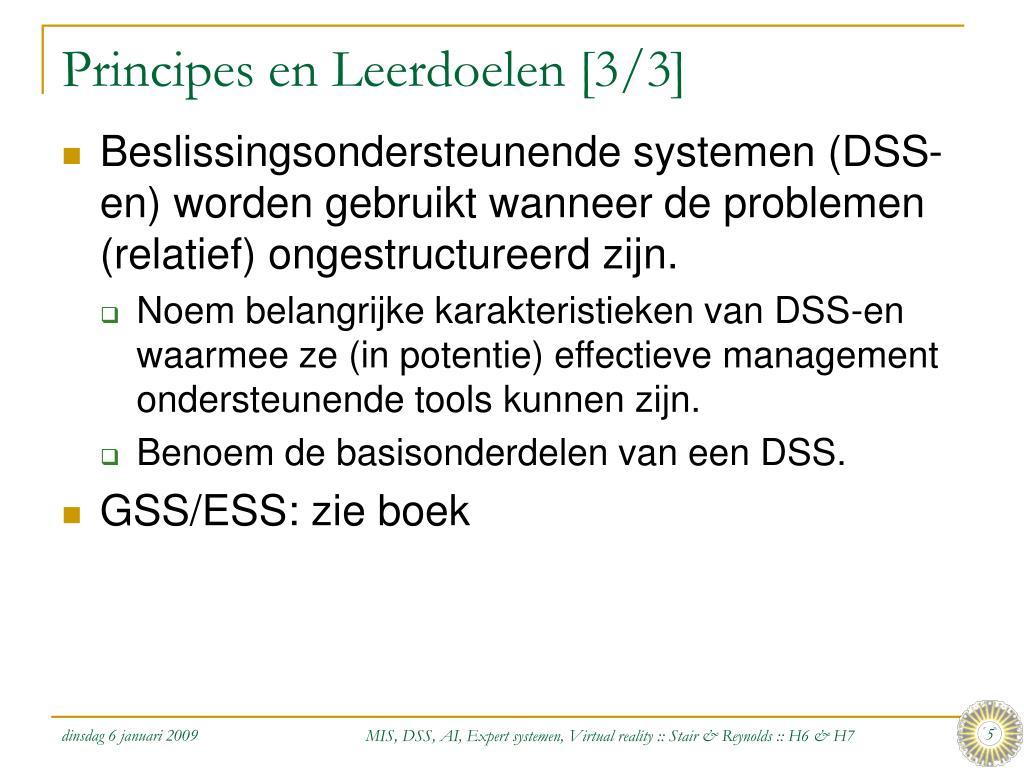 Principes en Leerdoelen [3/3]

Beslissingsondersteunende systemen (DSS-en) worden gebruikt wanneer de problemen (relatief) ongestructureerd zijn.

Noem belangrijke karakteristieken van DSS-en waarmee ze (in potentie) effectieve management ondersteunende tools kunnen zijn.

Benoem de basisonderdelen van een DSS.

GSS/ESS: zie boek

dinsdag 6 januari 2009

MIS, DSS, AI, Expert systemen, Virtual reality :: Stair & Reynolds :: H6 & H7

5